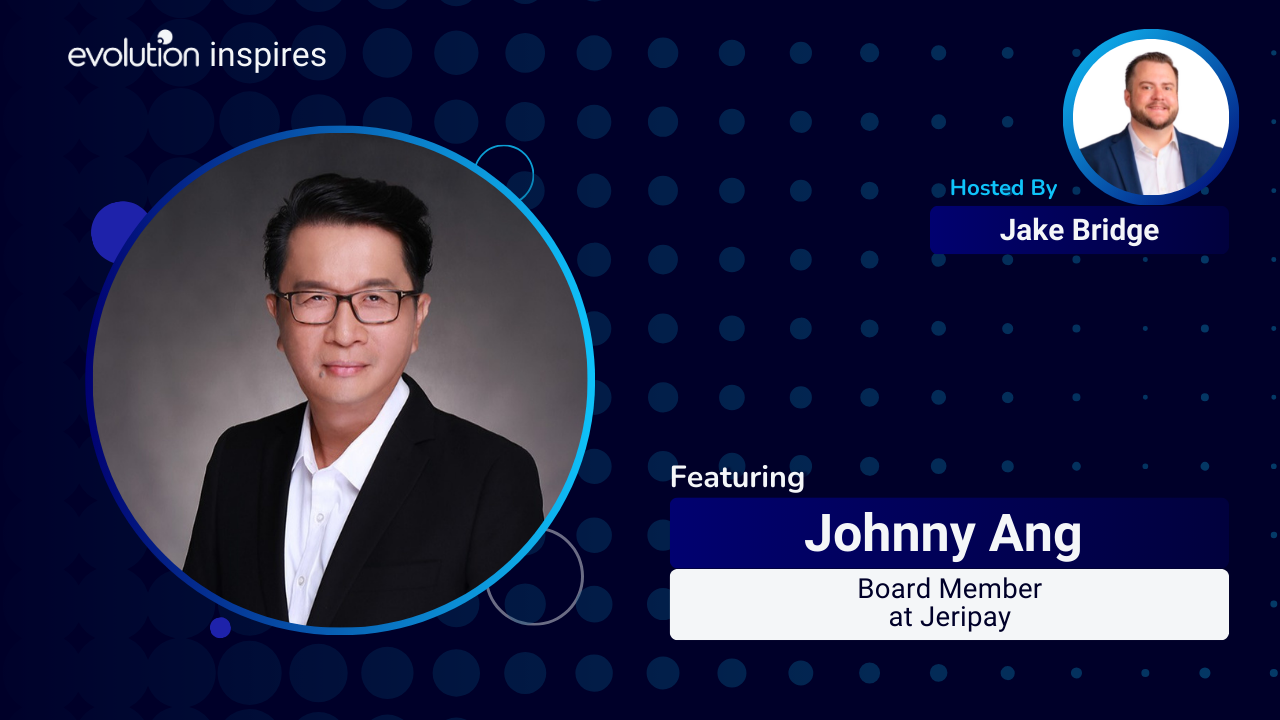 evolution inspires

Hosted By

Jake Bridge

Featuring

Johnny Ang

Board Member at Jeripay